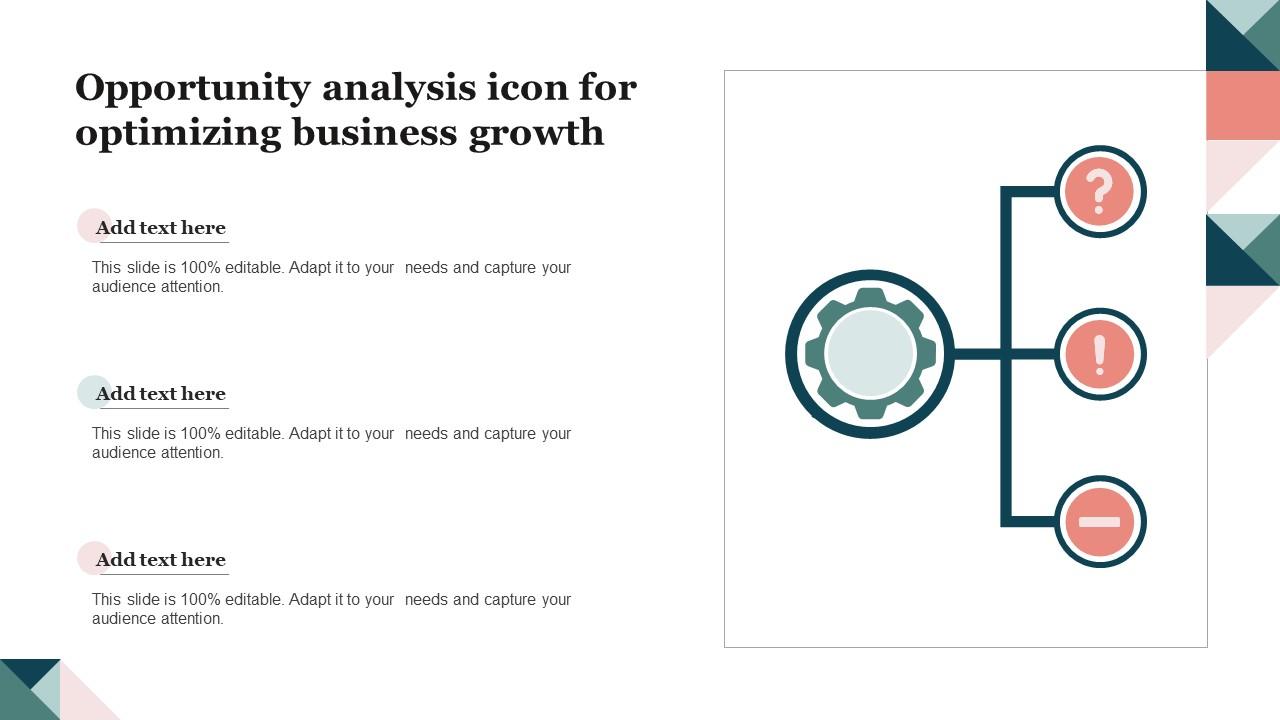 Opportunity analysis icon for optimizing business growth

Add text here

This slide is 100% editable. Adapt it to your needs and capture your audience attention.

Add text here

This slide is 100% editable. Adapt it to your needs and capture your audience attention.

Add text here

This slide is 100% editable. Adapt it to your needs and capture your audience attention.

?

!